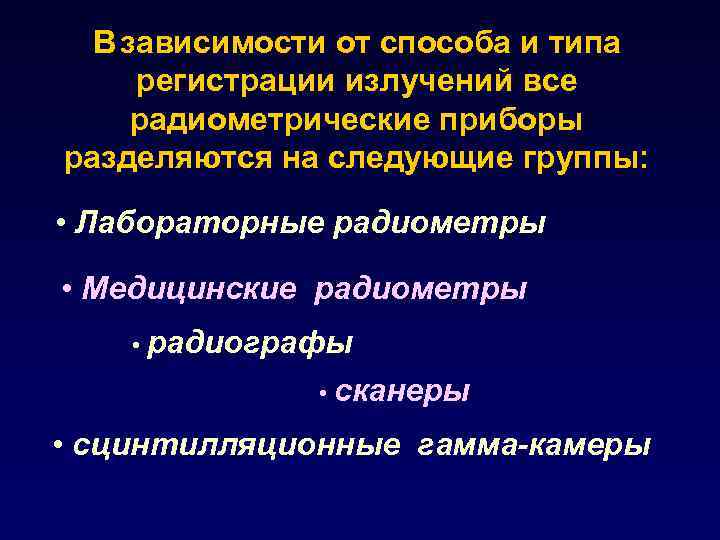 В зависимости от способа и типа регистрации излучений все радиометрические приборы разделяются на следующие группы:

• Лабораторные радиометры

• Медицинские радиометры

• радиографы

• сканеры

• сцинтилляционные гамма-камеры